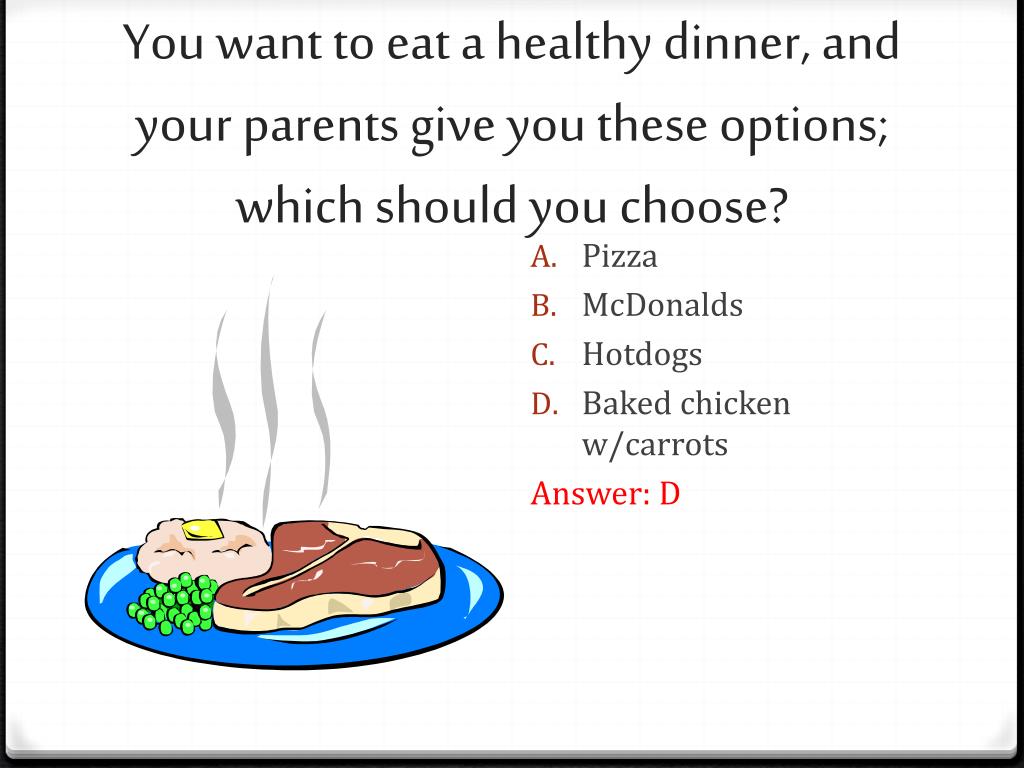 You want to eat a healthy dinner, and your parents give you these options; which should you choose?

A. Pizza
B. McDonalds
C. Hotdogs
D. Baked chicken w/carrots

Answer: D